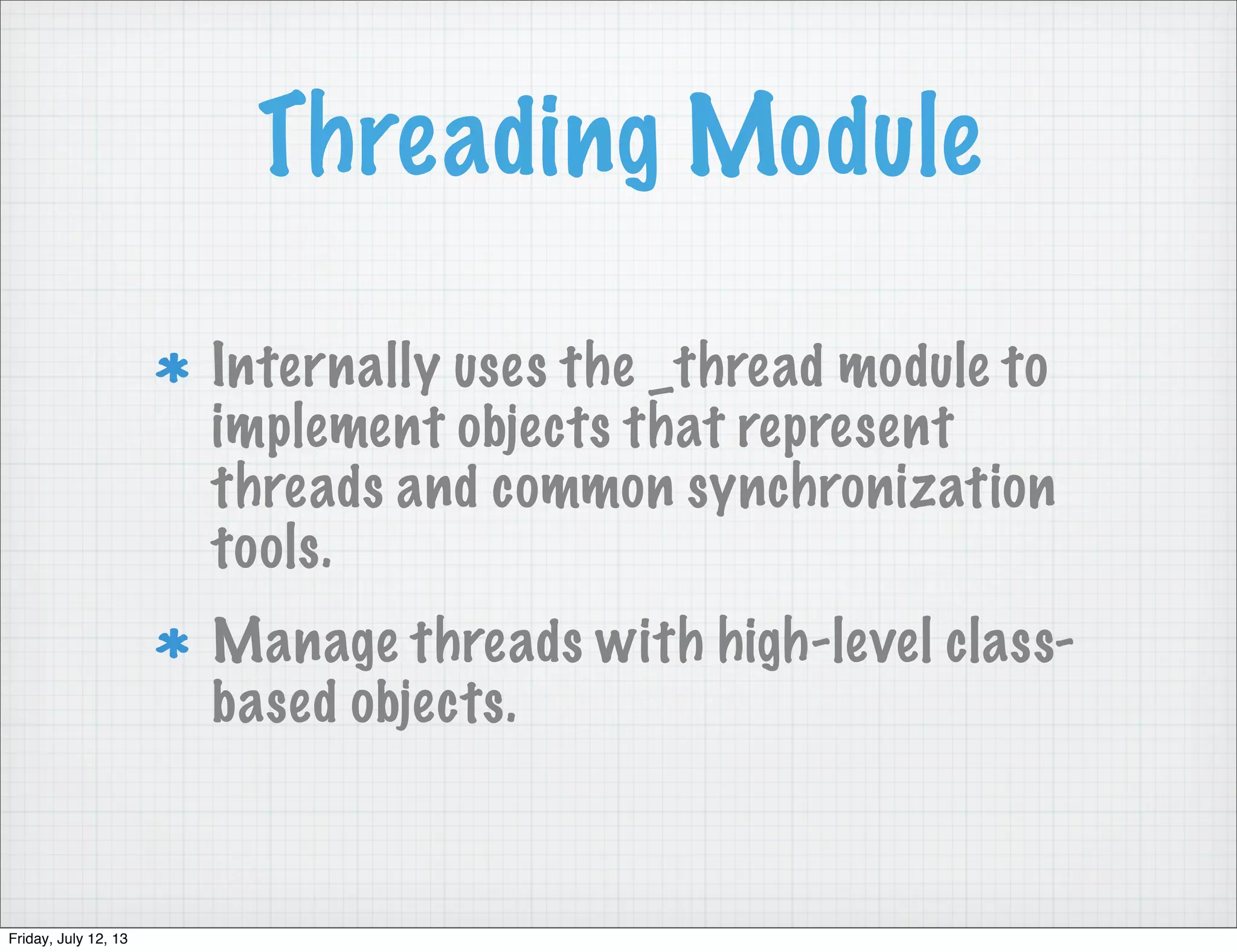 Threading Module

* Internally uses the _thread module to implement objects that represent threads and common synchronization tools.

* Manage threads with high-level class-based objects.

Friday, July 12, 13